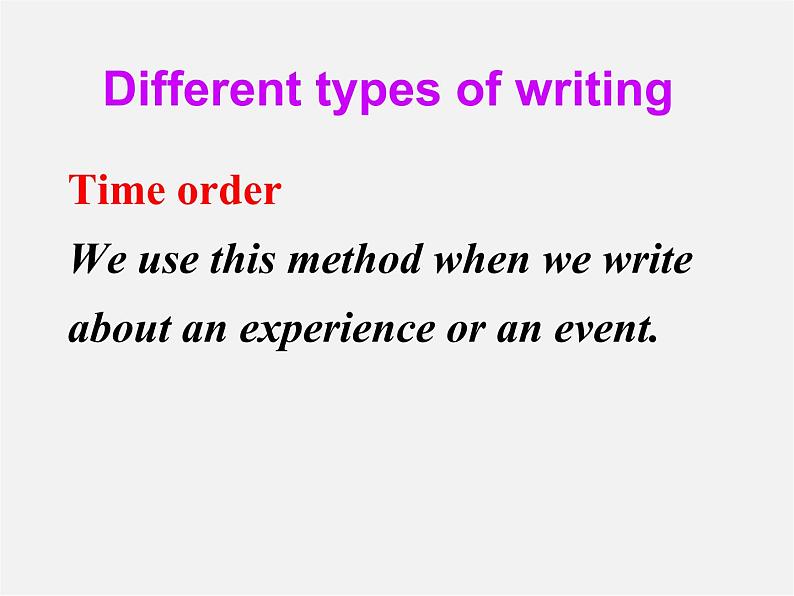 Different types of writing

Time order

We use this method when we write about an experience or an event.